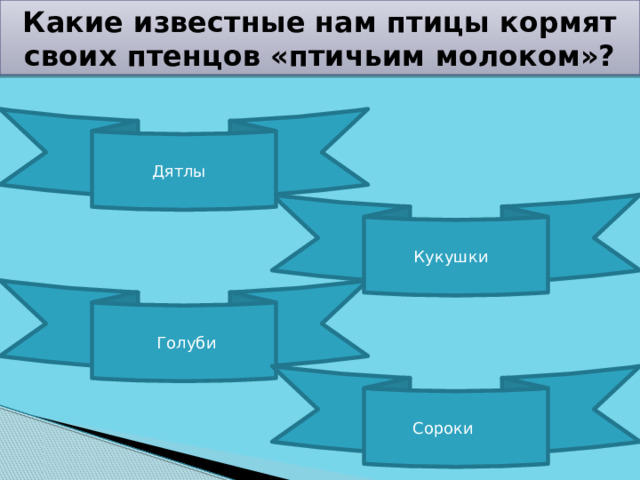 Какие известные нам птицы кормят своих птенцов «птичьим молоком»?

Дятлы

Кукушки

Голуби

Сороки